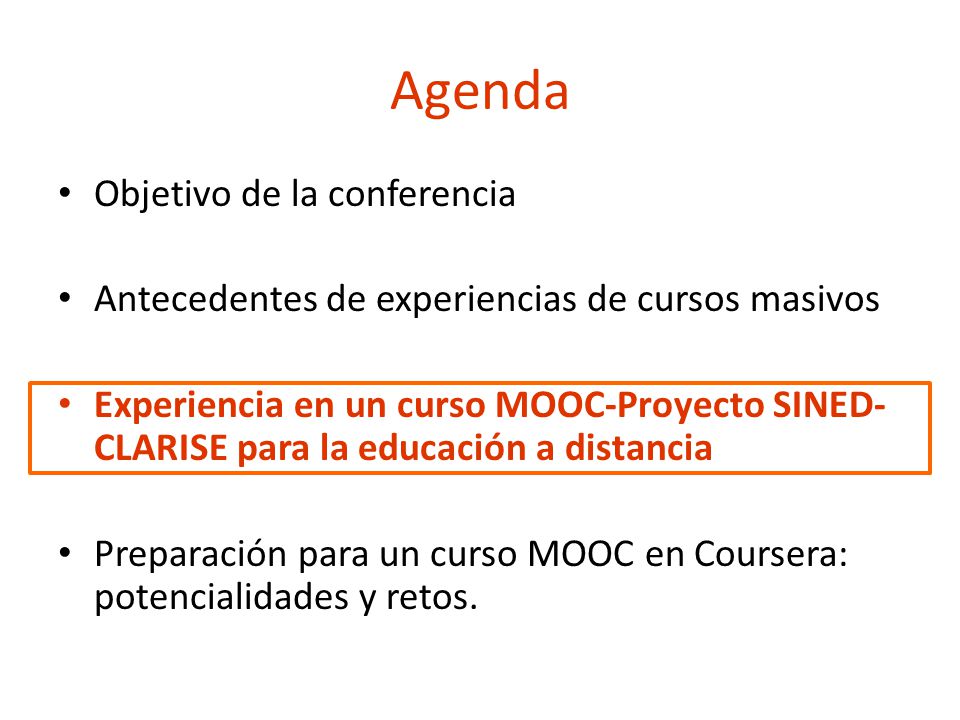 Agenda

• Objetivo de la conferencia

• Antecedentes de experiencias de cursos masivos

• Experiencia en un curso MOOC-Proyecto SINED-CLARISE para la educación a distancia

• Preparación para un curso MOOC en Coursera: potencialidades y retos.